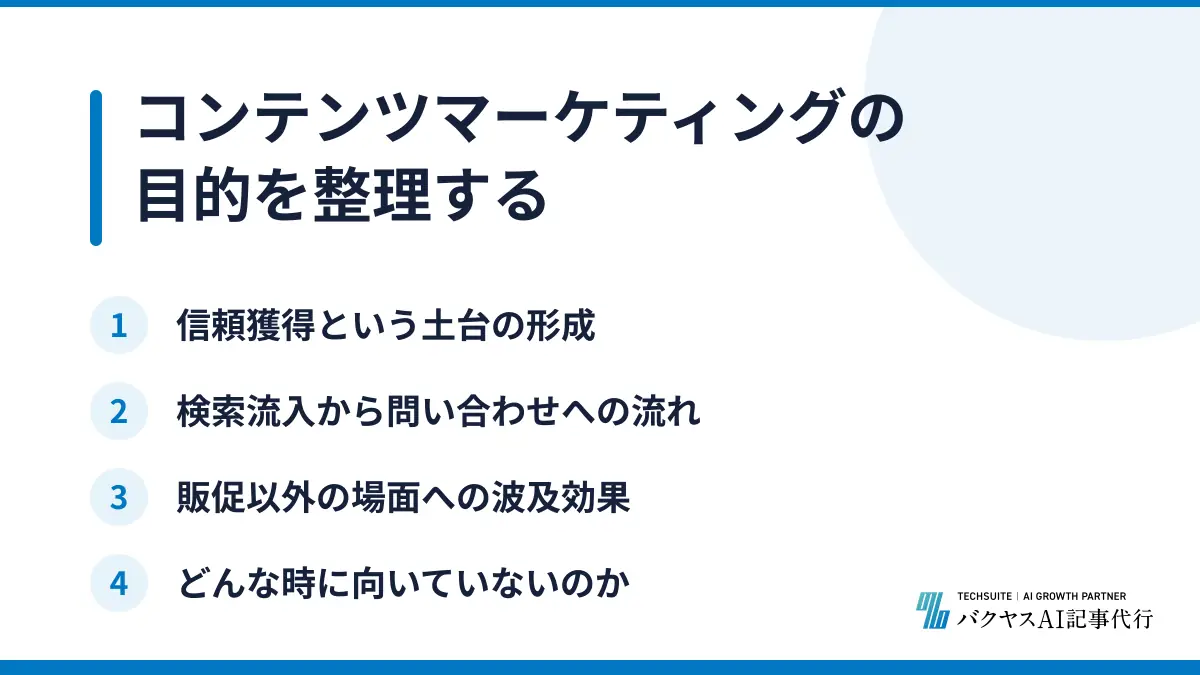 コンテンツマーケティングの目的を整理する

1 信頼獲得という土台の形成

2 検索流入から問い合わせへの流れ

3 販促以外の場面への波及効果

4 どんな時に向いていないのか

TECHSUITE | AI GROWTH PARTNER
バクヤスAI記事代行